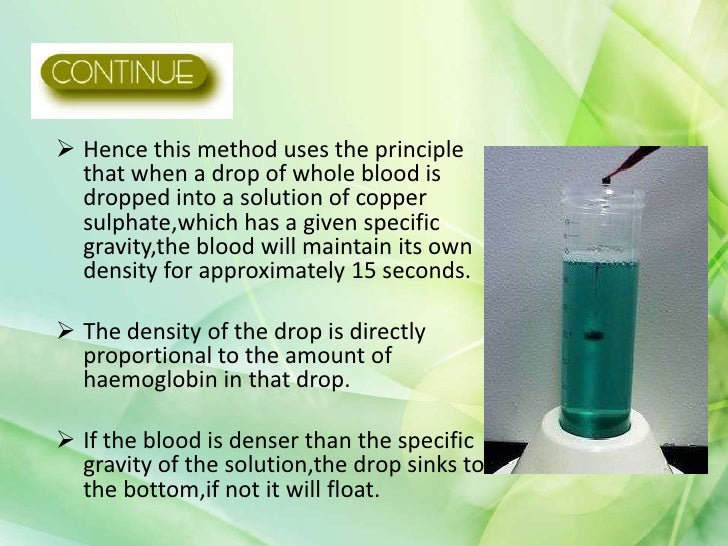 CONTINUE

➢ Hence this method uses the principle that when a drop of whole blood is dropped into a solution of copper sulphate,which has a given specific gravity,the blood will maintain its own density for approximately 15 seconds.

➢ The density of the drop is directly proportional to the amount of haemoglobin in that drop.

➢ If the blood is denser than the specific gravity of the solution,the drop sinks to the bottom,if not it will float.